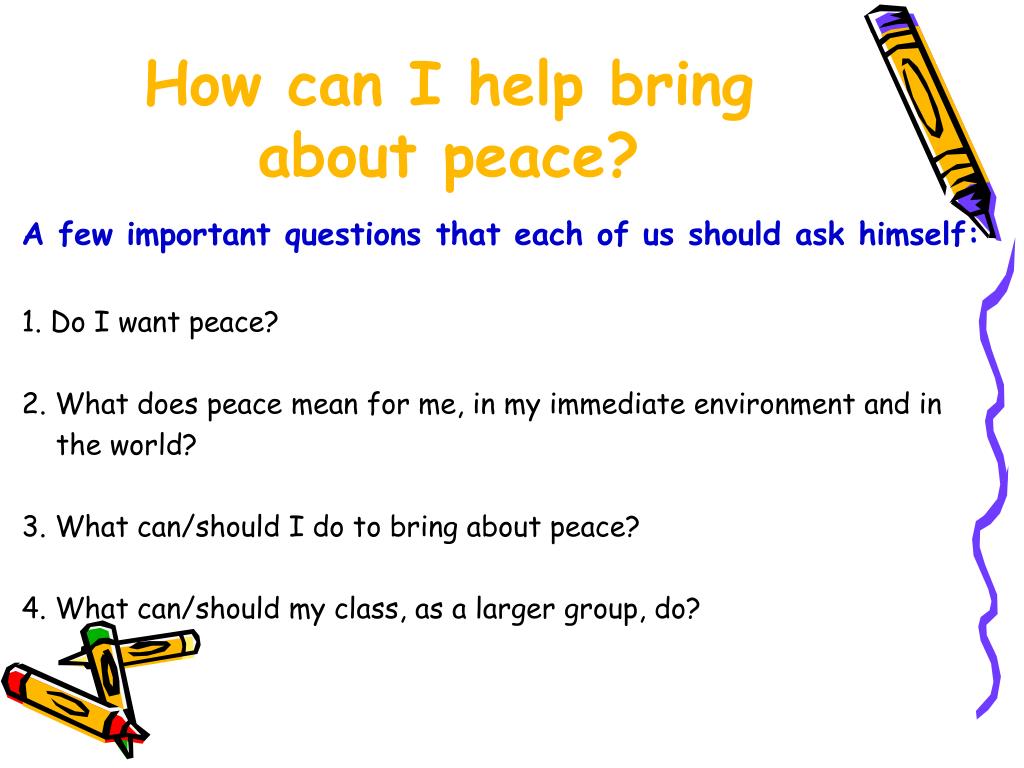 How can I help bring about peace?

A few important questions that each of us should ask himself:

1. Do I want peace?

2. What does peace mean for me, in my immediate environment and in the world?

3. What can/should I do to bring about peace?

4. What can/should my class, as a larger group, do?